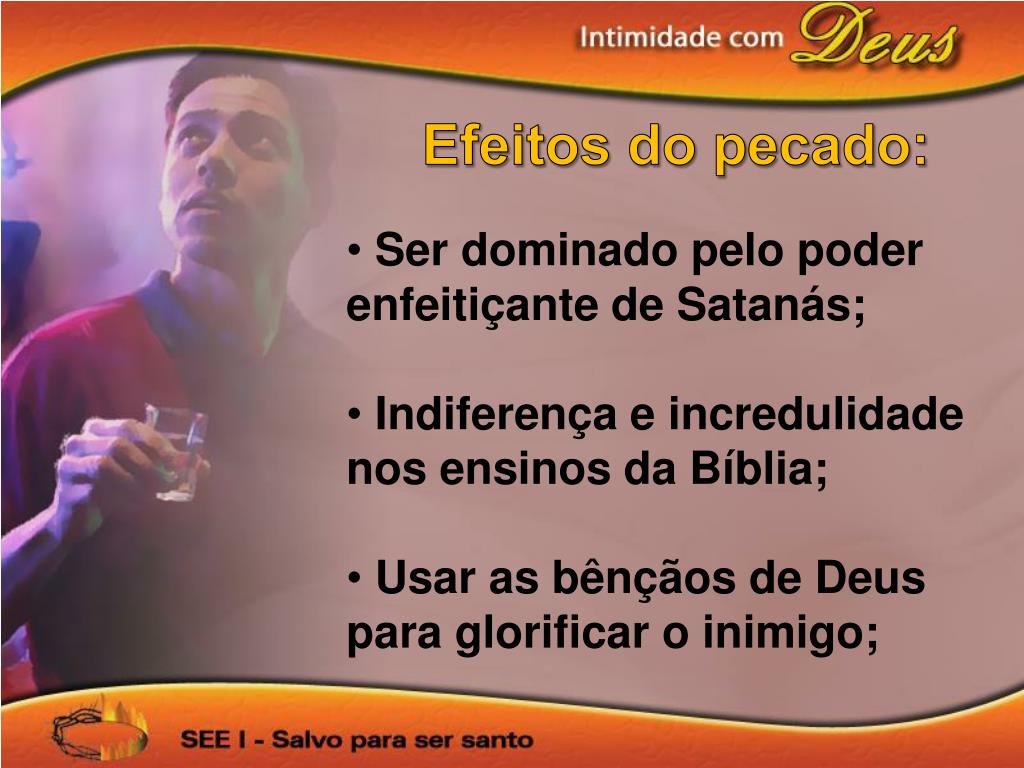 Intimidade com Deus

Efeitos do pecado:

• Ser dominado pelo poder enfeitiçante de Satanás;

• Indiferença e incredulidade nos ensinos da Bíblia;

• Usar as bênçãos de Deus para glorificar o inimigo;

SEE I - Salvo para ser santo